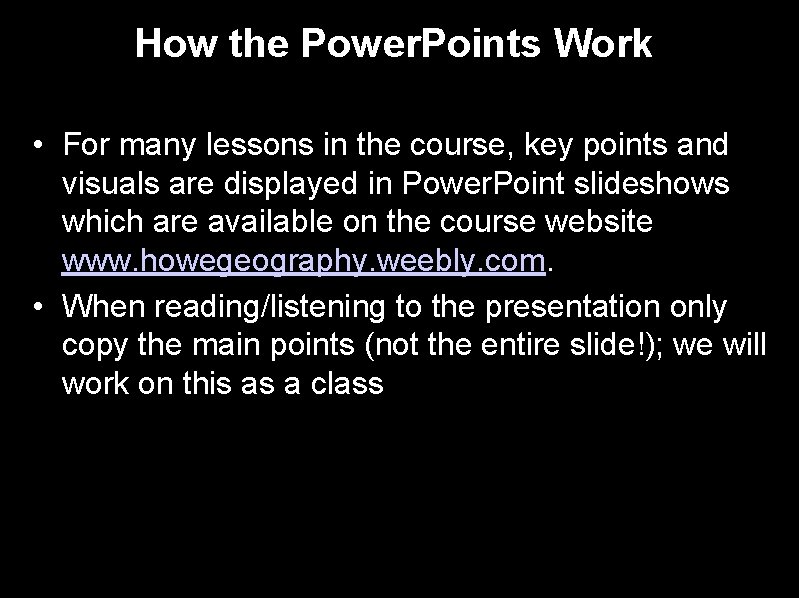 How the PowerPoints Work

• For many lessons in the course, key points and visuals are displayed in PowerPoint slideshows which are available on the course website www.howegeography.weebly.com.
• When reading/listening to the presentation only copy the main points (not the entire slide!); we will work on this as a class